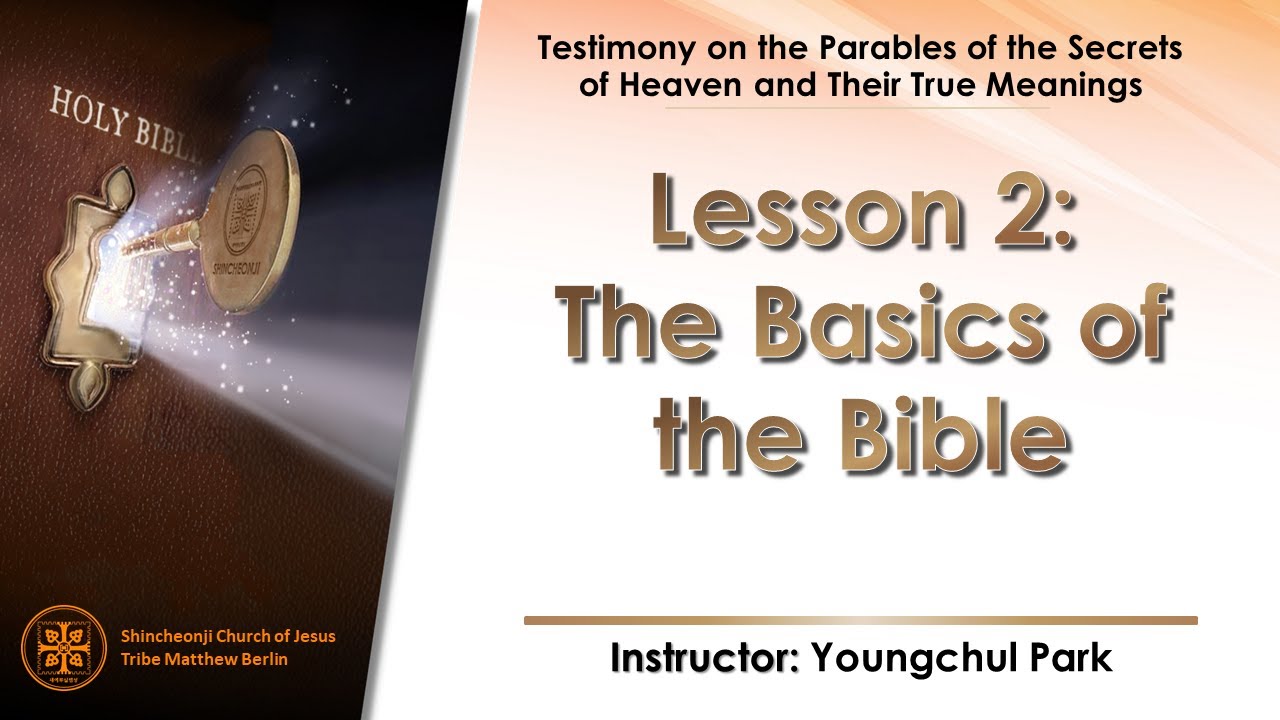 HOLY BIBL

SHINCHEONJI

Testimony on the Parables of the Secrets of Heaven and Their True Meanings

Lesson 2:
The Basics of the Bible

Shincheonji Church of Jesus
Tribe Matthew Berlin

Instructor: Youngchul Park